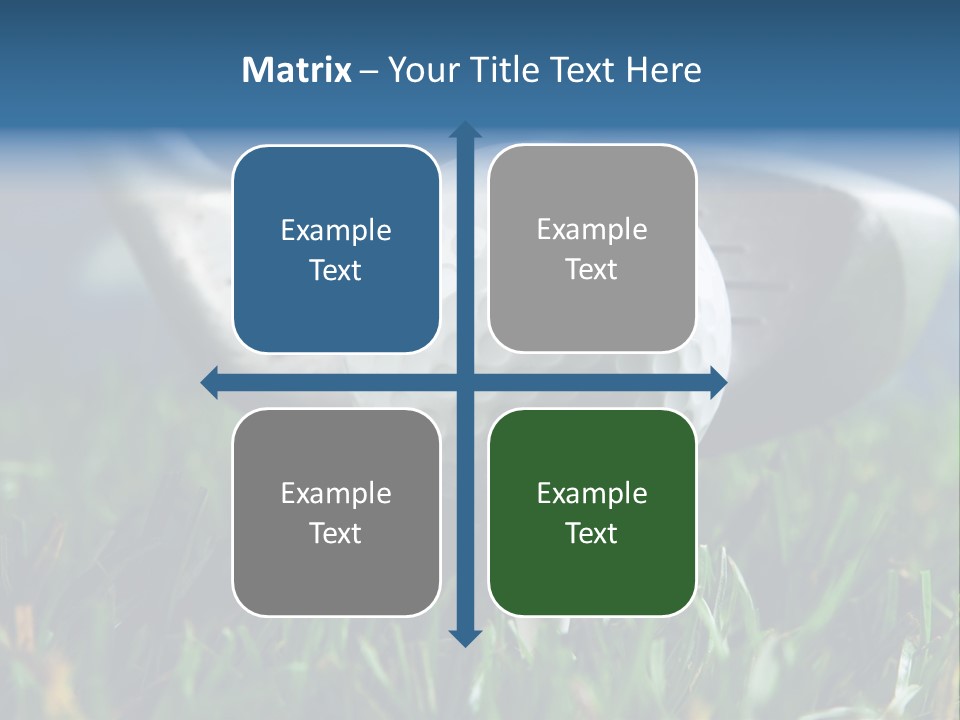 Matrix – Your Title Text Here

Example Text

Example Text

Example Text

Example Text